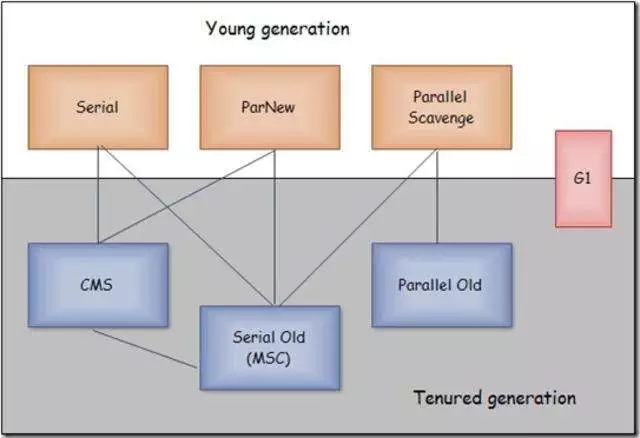 Young generation

Serial

ParNew

Parallel Scavenge

G1

CMS

Parallel Old

Serial Old (MSC)

Tenured generation